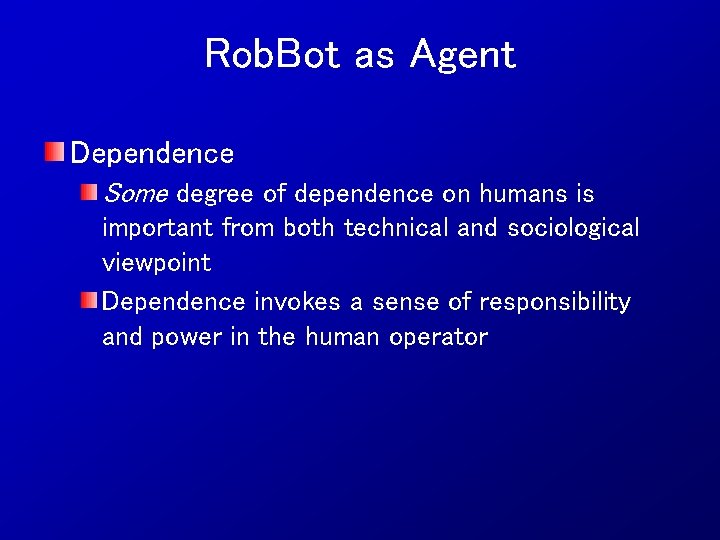 RobBot as Agent

Dependence

Some degree of dependence on humans is important from both technical and sociological viewpoint

Dependence invokes a sense of responsibility and power in the human operator